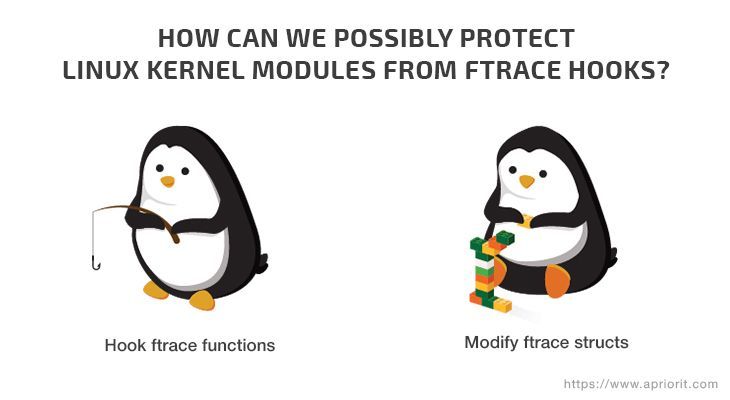 HOW CAN WE POSSIBLY PROTECT LINUX KERNEL MODULES FROM FTRACE HOOKS?

Hook ftrace functions

Modify ftrace structs

https://www.apriorit.com